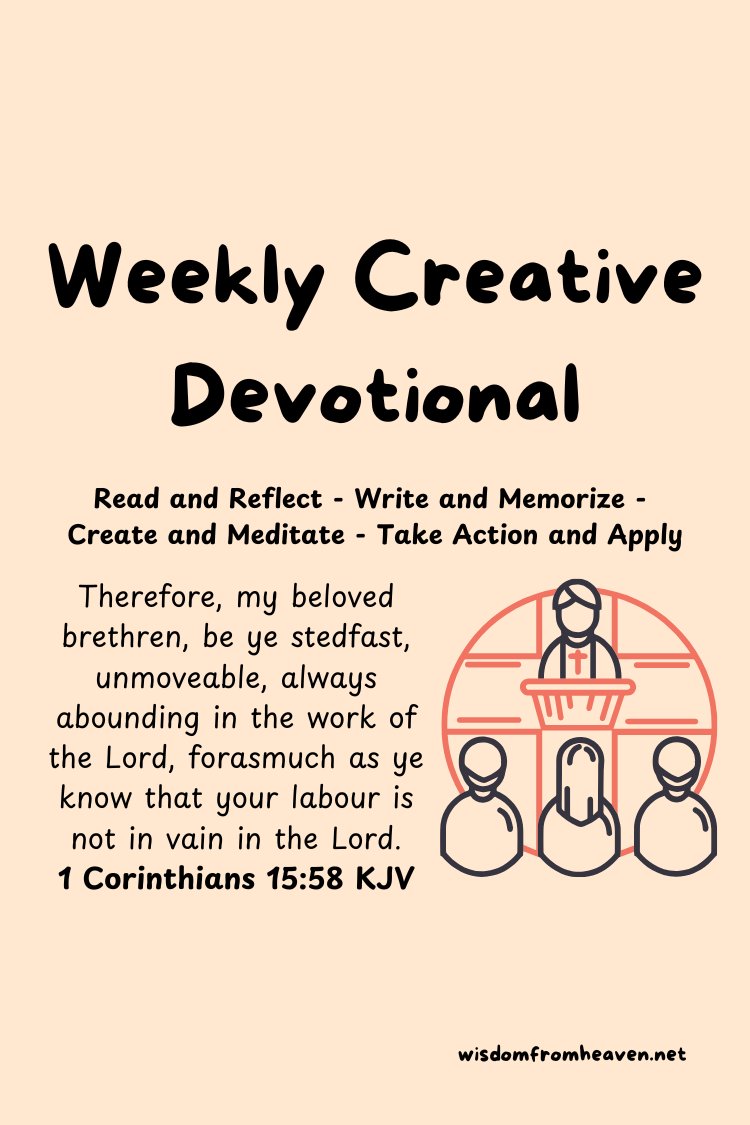 Weekly Creative Devotional

Read and Reflect - Write and Memorize - Create and Meditate - Take Action and Apply

Therefore, my beloved brethren, be ye stedfast, unmoveable, always abounding in the work of the Lord, forasmuch as ye know that your labour is not in vain in the Lord.
1 Corinthians 15:58 KJV

wisdomfromheaven.net